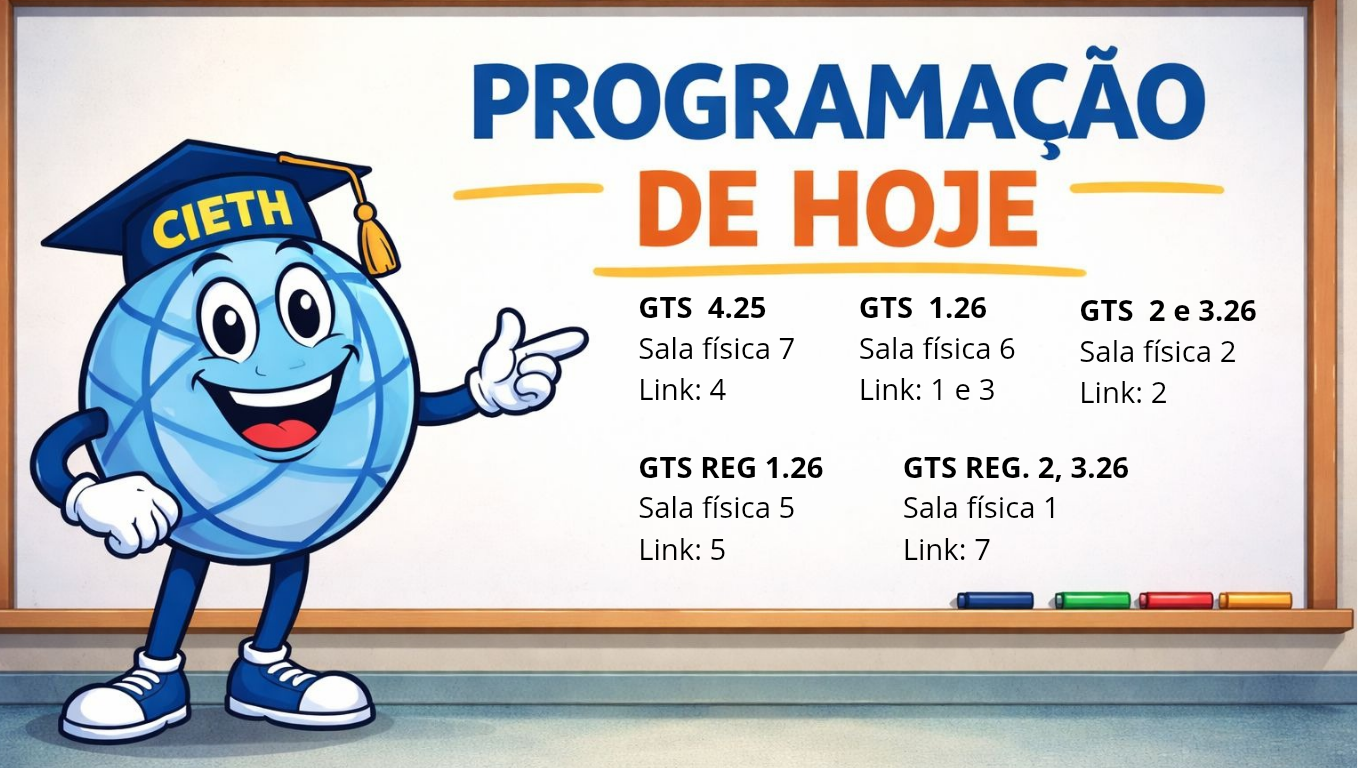 CIETH

PROGRAMAÇÃO
DE HOJE

GTS 4.25
Sala física 7
Link: 4

GTS 1.26
Sala física 6
Link: 1 e 3

GTS 2 e 3.26
Sala física 2
Link: 2

GTS REG 1.26
Sala física 5
Link: 5

GTS REG. 2, 3.26
Sala física 1
Link: 7